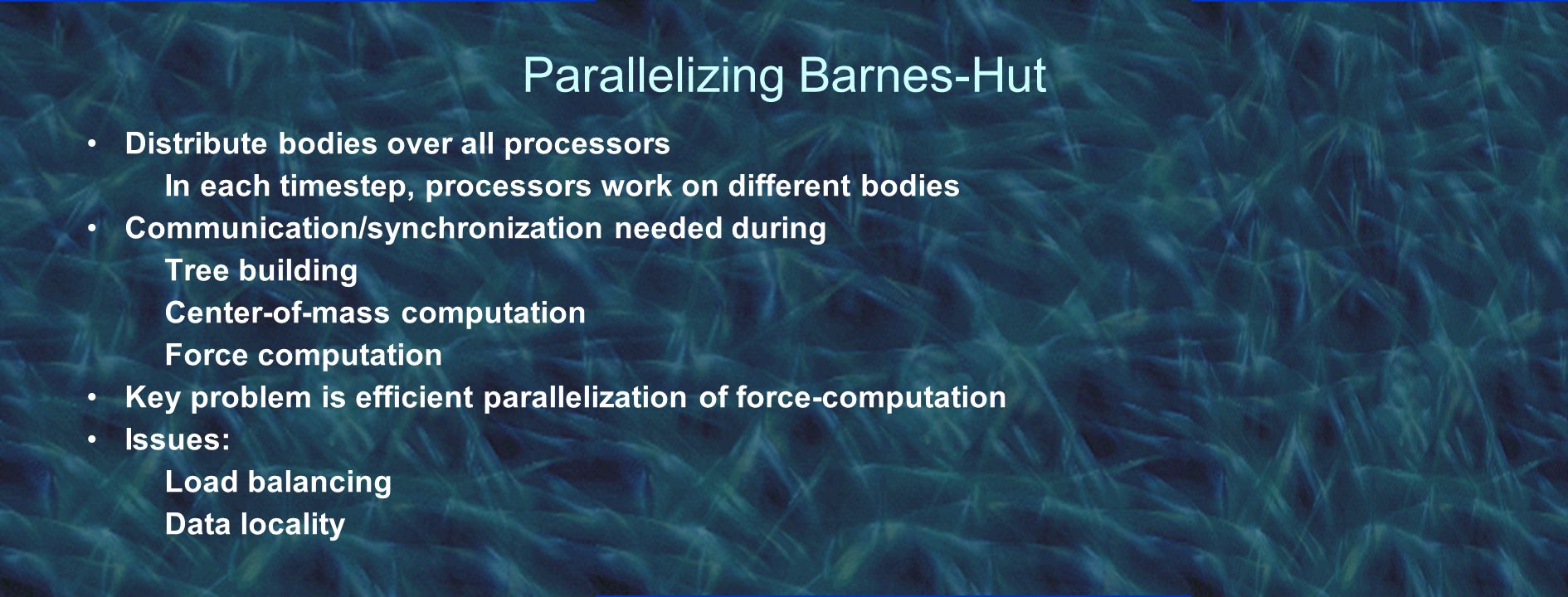 Parallelizing Barnes-Hut

• Distribute bodies over all processors

In each timestep, processors work on different bodies

• Communication/synchronization needed during

Tree building

Center-of-mass computation

Force computation

• Key problem is efficient parallelization of force-computation

• Issues:

Load balancing

Data locality